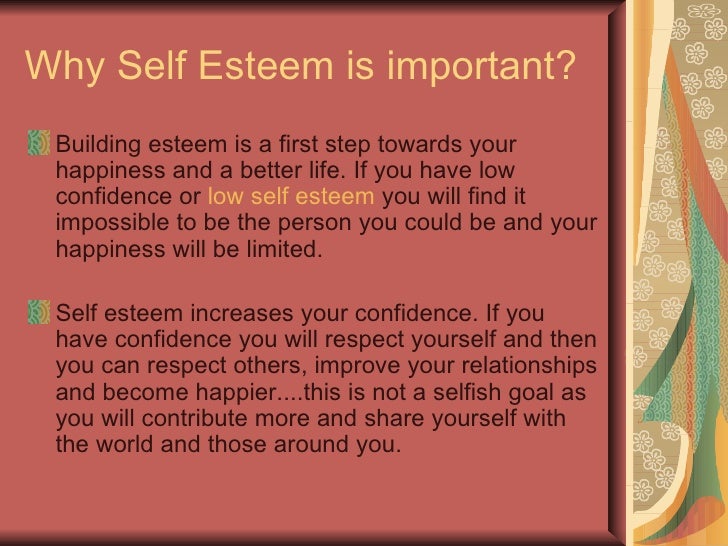 Why Self Esteem is important?

Building esteem is a first step towards your happiness and a better life. If you have low confidence or low self esteem you will find it impossible to be the person you could be and your happiness will be limited.

Self esteem increases your confidence. If you have confidence you will respect yourself and then you can respect others, improve your relationships and become happier....this is not a selfish goal as you will contribute more and share yourself with the world and those around you.